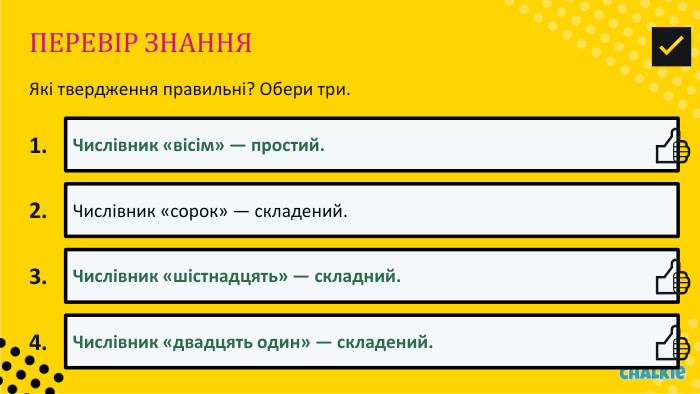 ПЕРЕВІР ЗНАННЯ

Які твердження правильні? Обери три.

1. Числівник «вісім» — простий.

2. Числівник «сорок» — складений.

3. Числівник «шістнадцять» — складний.

4. Числівник «двадцять один» — складений.

CHALKIE